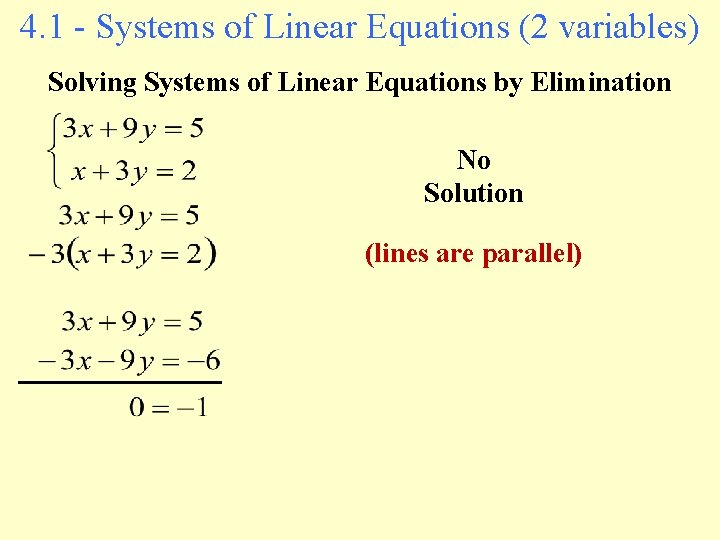 4.1 - Systems of Linear Equations (2 variables)

Solving Systems of Linear Equations by Elimination

$\begin{cases} 3x+9y=5 \\ x+3y=2 \end{cases}$

$3x+9y=5$
$-3(x+3y=2)$

$3x+9y=5$
$-3x-9y=-6$

$0=-1$

No Solution

(lines are parallel)